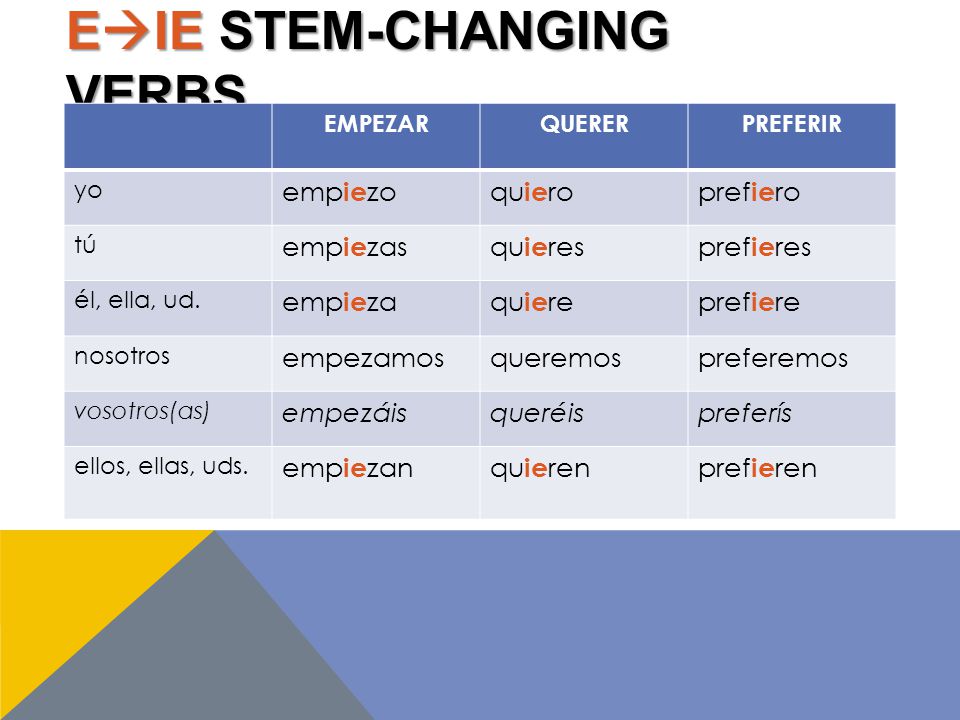 E→IE STEM-CHANGING VERBS

| | EMPEZAR | QUERER | PREFERIR |
|---|---|---|---|
| yo | empiezo | quiero | prefiero |
| tú | empiezas | quieres | prefieres |
| él, ella, ud. | empieza | quiere | prefiere |
| nosotros | empezamos | queremos | preferemos |
| vosotros(as) | empezáis | queréis | preferís |
| ellos, ellas, uds. | empiezan | quieren | prefieren |